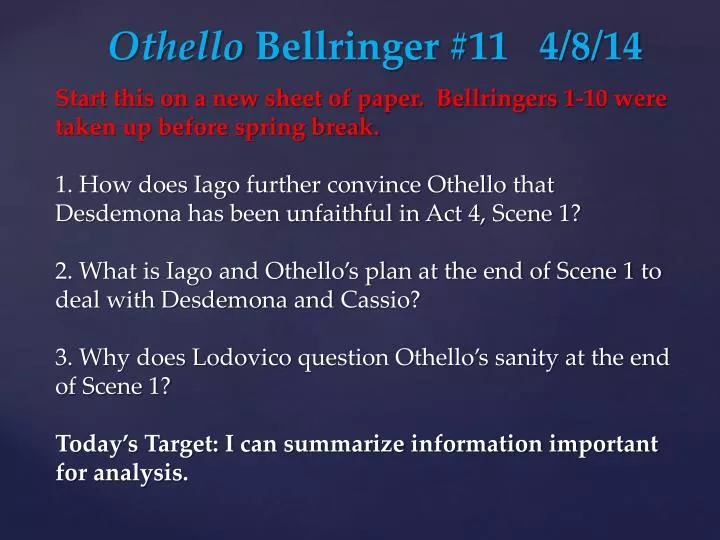 Othello Bellringer #11 4/8/14

Start this on a new sheet of paper. Bellringers 1-10 were taken up before spring break.

1. How does Iago further convince Othello that Desdemona has been unfaithful in Act 4, Scene 1?

2. What is Iago and Othello's plan at the end of Scene 1 to deal with Desdemona and Cassio?

3. Why does Lodovico question Othello's sanity at the end of Scene 1?

Today's Target: I can summarize information important for analysis.